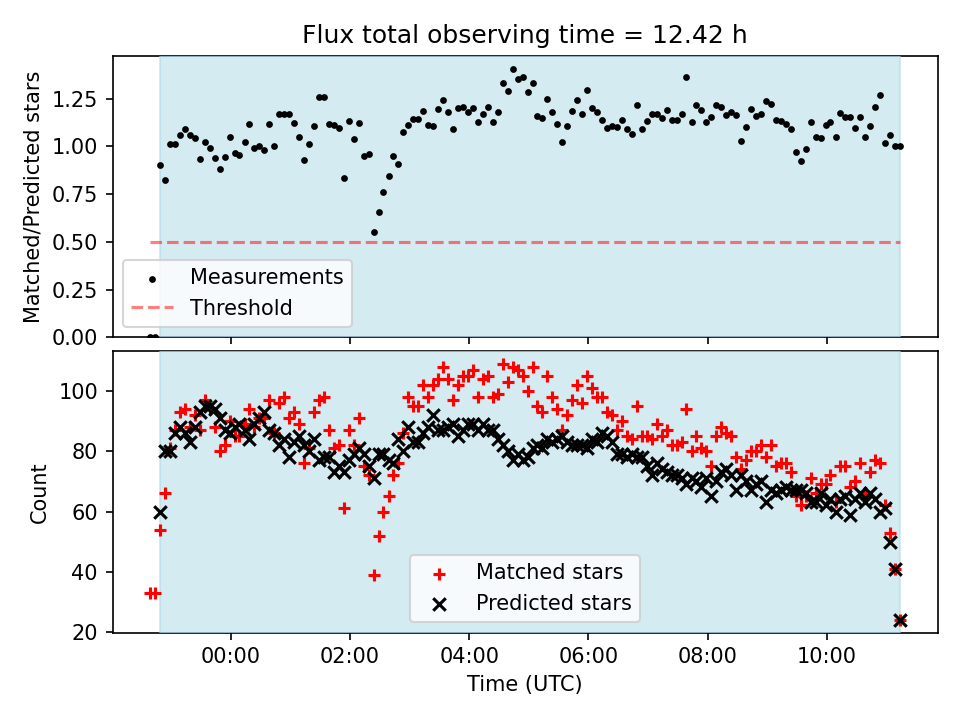 Flux total observing time = 12.42 h

Matched/Predicted stars

1.25
1.00
0.75
0.50
0.25
0.00

Measurements
Threshold

Count

100
80
60
40
20

Matched stars
Predicted stars

00:00
02:00
04:00
06:00
08:00
10:00

Time (UTC)